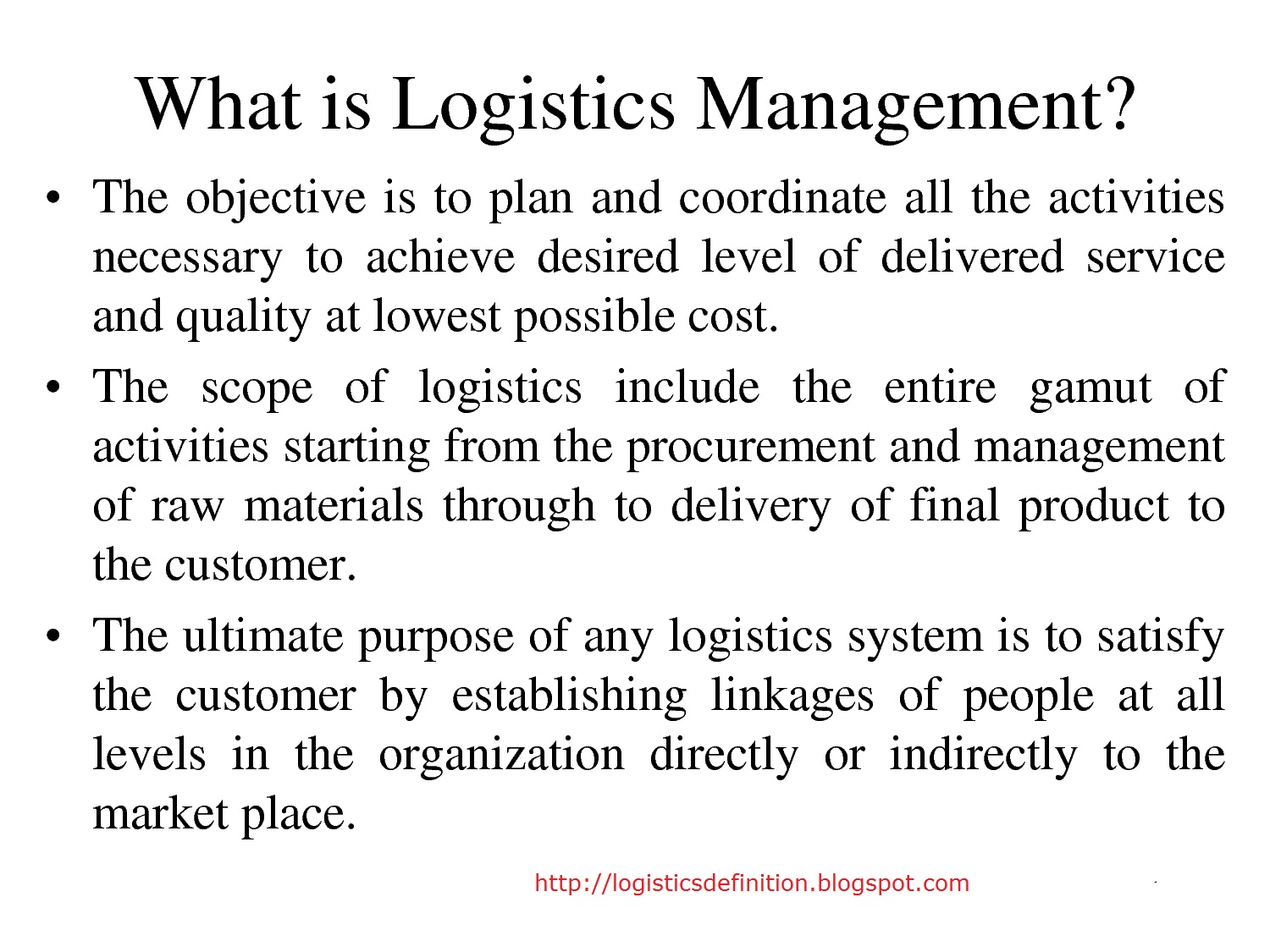 What is Logistics Management?

• The objective is to plan and coordinate all the activities necessary to achieve desired level of delivered service and quality at lowest possible cost.

• The scope of logistics include the entire gamut of activities starting from the procurement and management of raw materials through to delivery of final product to the customer.

• The ultimate purpose of any logistics system is to satisfy the customer by establishing linkages of people at all levels in the organization directly or indirectly to the market place.

http://logisticsdefinition.blogspot.com